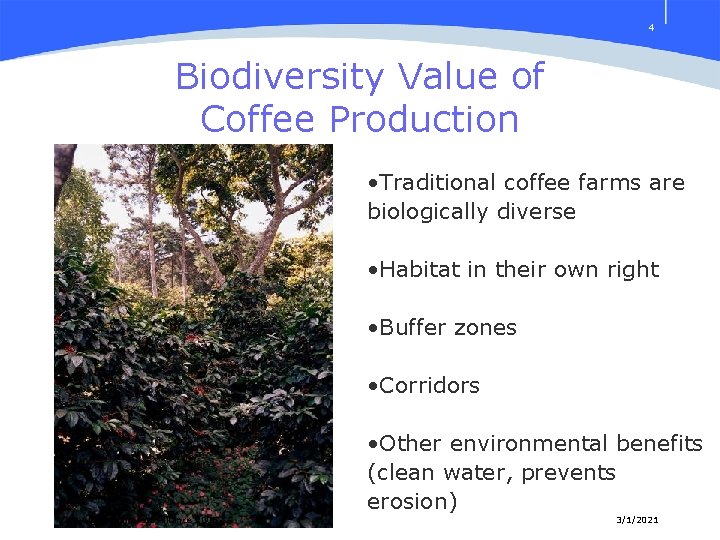 4

Biodiversity Value of Coffee Production

•Traditional coffee farms are biologically diverse

•Habitat in their own right

•Buffer zones

•Corridors

•Other environmental benefits (clean water, prevents erosion)

3/1/2021